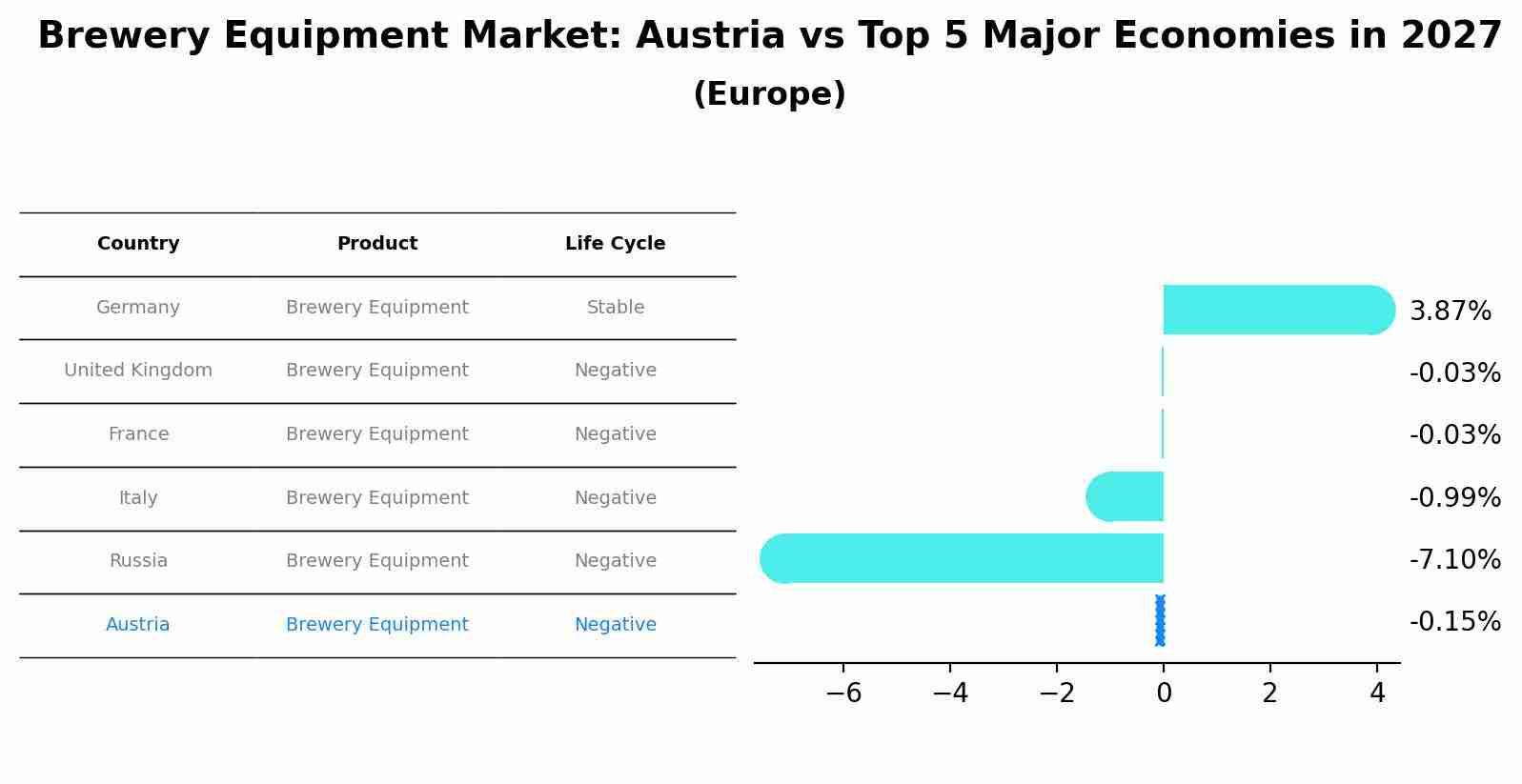 Brewery Equipment Market: Austria vs Top 5 Major Economies in 2027

(Europe)

| Country | Product | Life Cycle |
|---|---|---|
| Germany | Brewery Equipment | Stable |
| United Kingdom | Brewery Equipment | Negative |
| France | Brewery Equipment | Negative |
| Italy | Brewery Equipment | Negative |
| Russia | Brewery Equipment | Negative |
| Austria | Brewery Equipment | Negative |

3.87%
-0.03%
-0.03%
-0.99%
-7.10%
-0.15%

−6 −4 −2 0 2 4